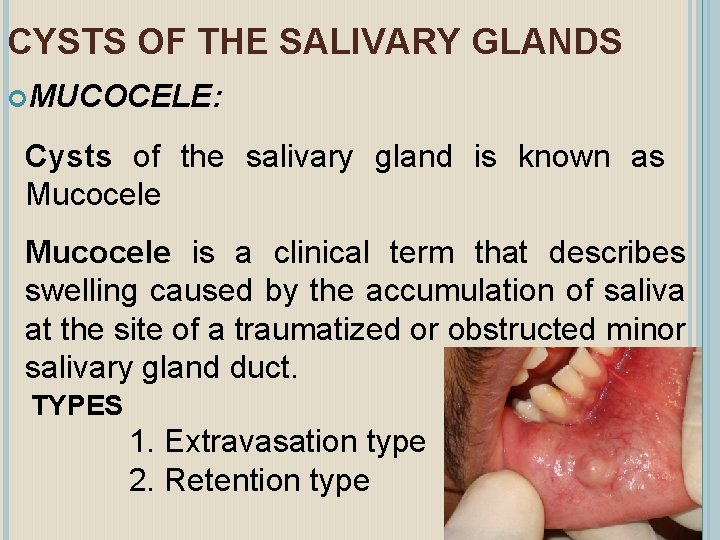 CYSTS OF THE SALIVARY GLANDS

MUCOCELE:

Cysts of the salivary gland is known as Mucocele

Mucocele is a clinical term that describes swelling caused by the accumulation of saliva at the site of a traumatized or obstructed minor salivary gland duct.

TYPES

1. Extravasation type
2. Retention type